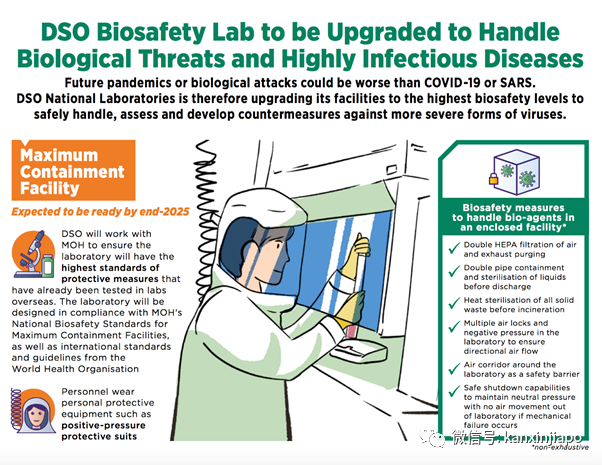 DSO Biosafety Lab to be Upgraded to Handle Biological Threats and Highly Infectious Diseases

Future pandemics or biological attacks could be worse than COVID-19 or SARS. DSO National Laboratories is therefore upgrading its facilities to the highest biosafety levels to safely handle, assess and develop countermeasures against more severe forms of viruses.

Maximum Containment Facility

Expected to be ready by end-2025

DSO will work with MOH to ensure the laboratory will have the highest standards of protective measures that have already been tested in labs overseas. The laboratory will be designed in compliance with MOH's National Biosafety Standards for Maximum Containment Facilities, as well as international standards and guidelines from the World Health Organisation

Personnel wear personal protective equipment such as positive-pressure protective suits

Biosafety measures to handle bio-agents in an enclosed facility*

Double HEPA filtration of air and exhaust purging

Double pipe containment and sterilisation of liquids before discharge

Heat sterilisation of all solid waste before incineration

Multiple air locks and negative pressure in the laboratory to ensure directional air flow

Air corridor around the laboratory as a safety barrier

Safe shutdown capabilities to maintain neutral pressure with no air movement out of laboratory if mechanical failure occurs

微信号: kanxinjiapo

*non-exhaustive